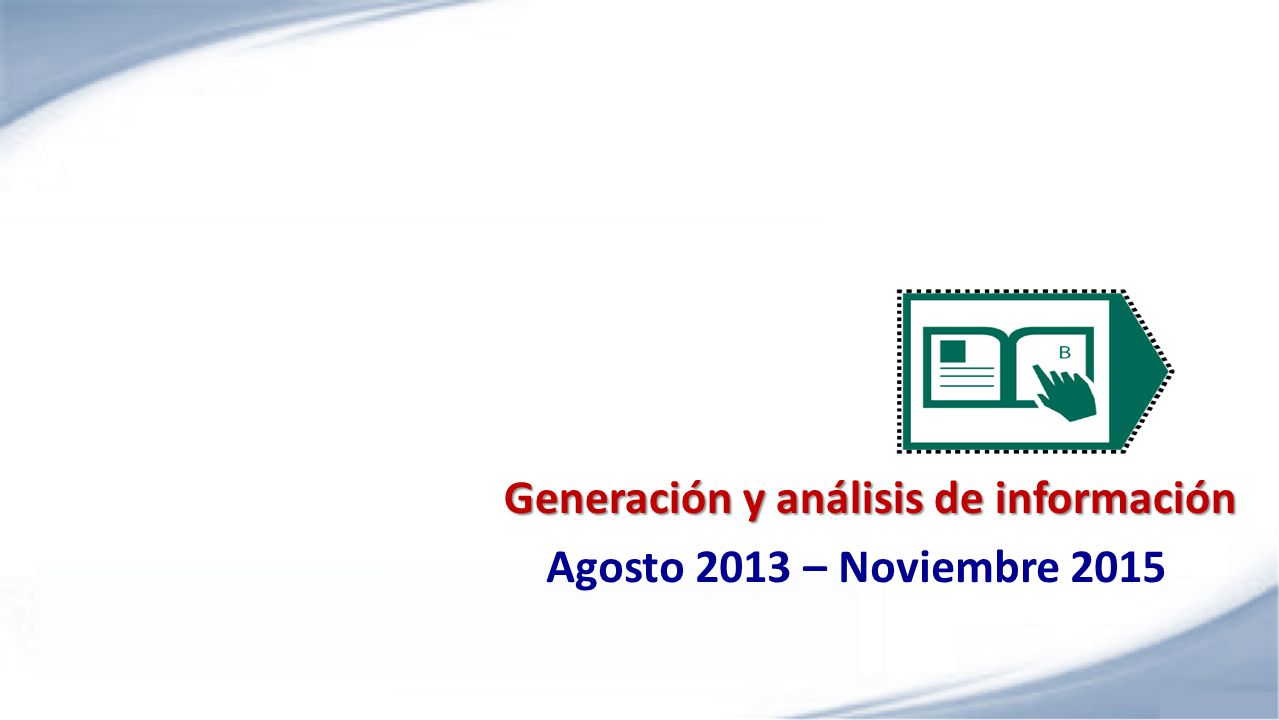 B

Generación y análisis de información

Agosto 2013 – Noviembre 2015